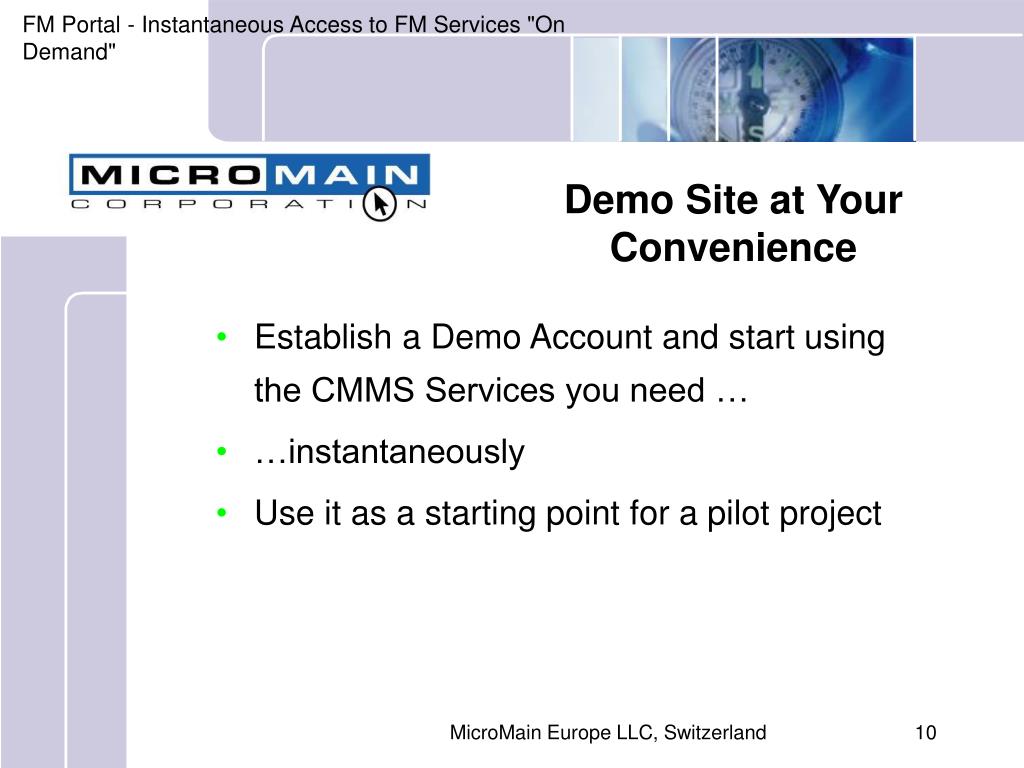 FM Portal - Instantaneous Access to FM Services "On Demand"

MICROMAIN
CORPORATION

Demo Site at Your Convenience

• Establish a Demo Account and start using the CMMS Services you need …
• …instantaneously
• Use it as a starting point for a pilot project

MicroMain Europe LLC, Switzerland

10